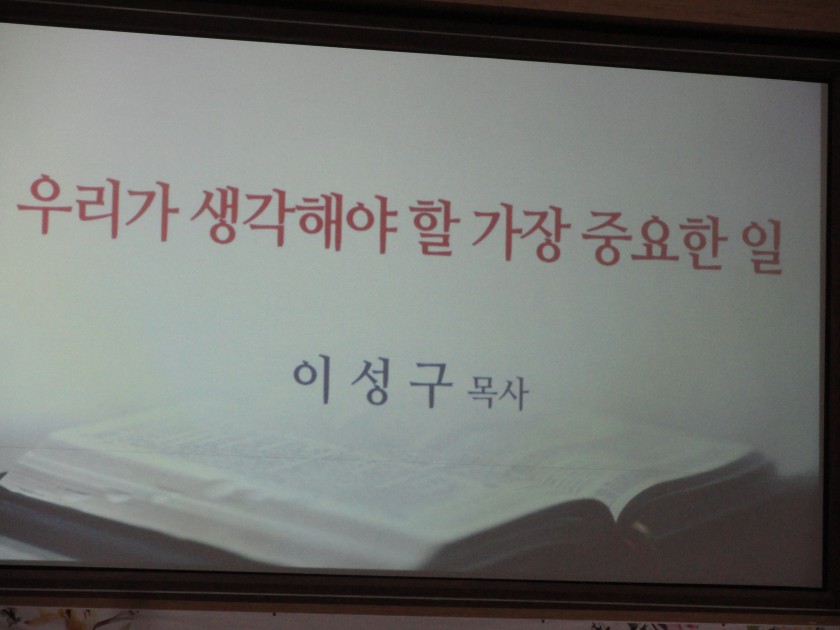 우리가 생각해야 할 가장 중요한 일

이 성 구 목사